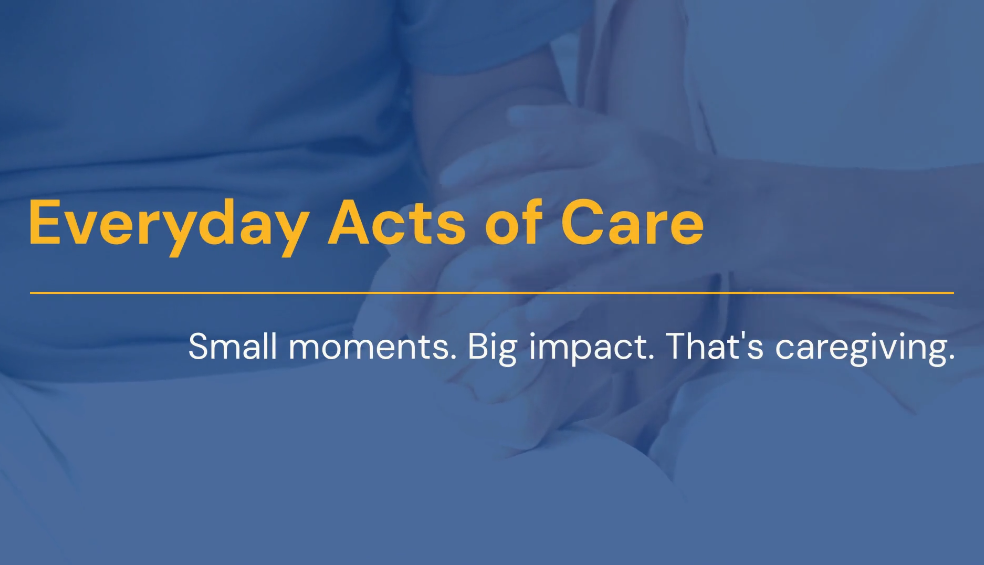 Everyday Acts of Care

Small moments. Big impact. That's caregiving.